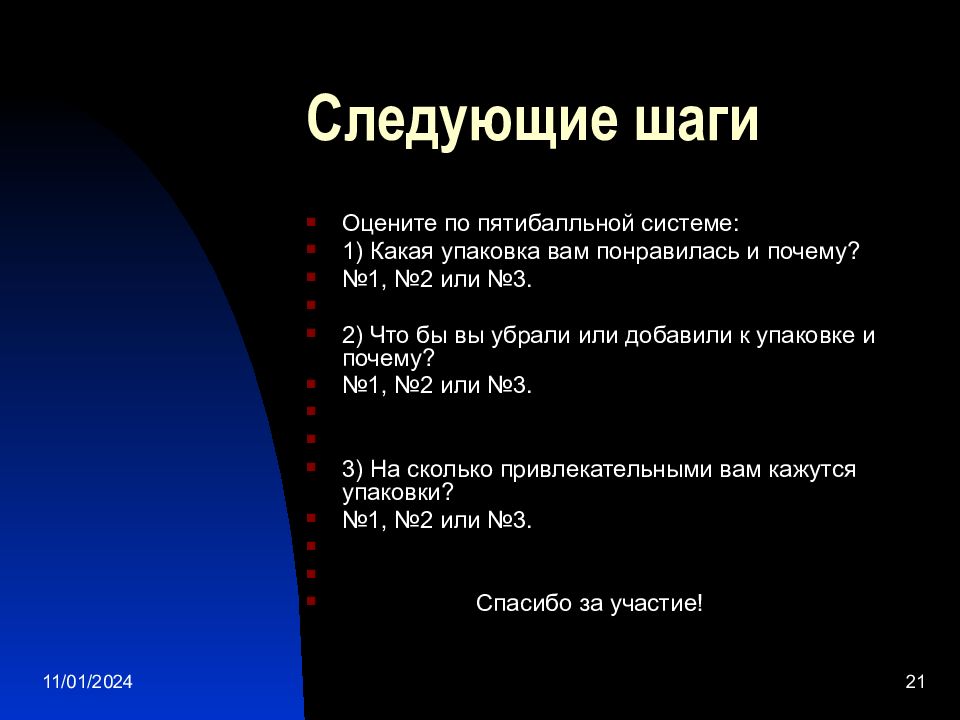 Следующие шаги

Оцените по пятибалльной системе:
1) Какая упаковка вам понравилась и почему?
№1, №2 или №3.

2) Что бы вы убрали или добавили к упаковке и почему?
№1, №2 или №3.

3) На сколько привлекательными вам кажутся упаковки?
№1, №2 или №3.

Спасибо за участие!

11/01/2024

21